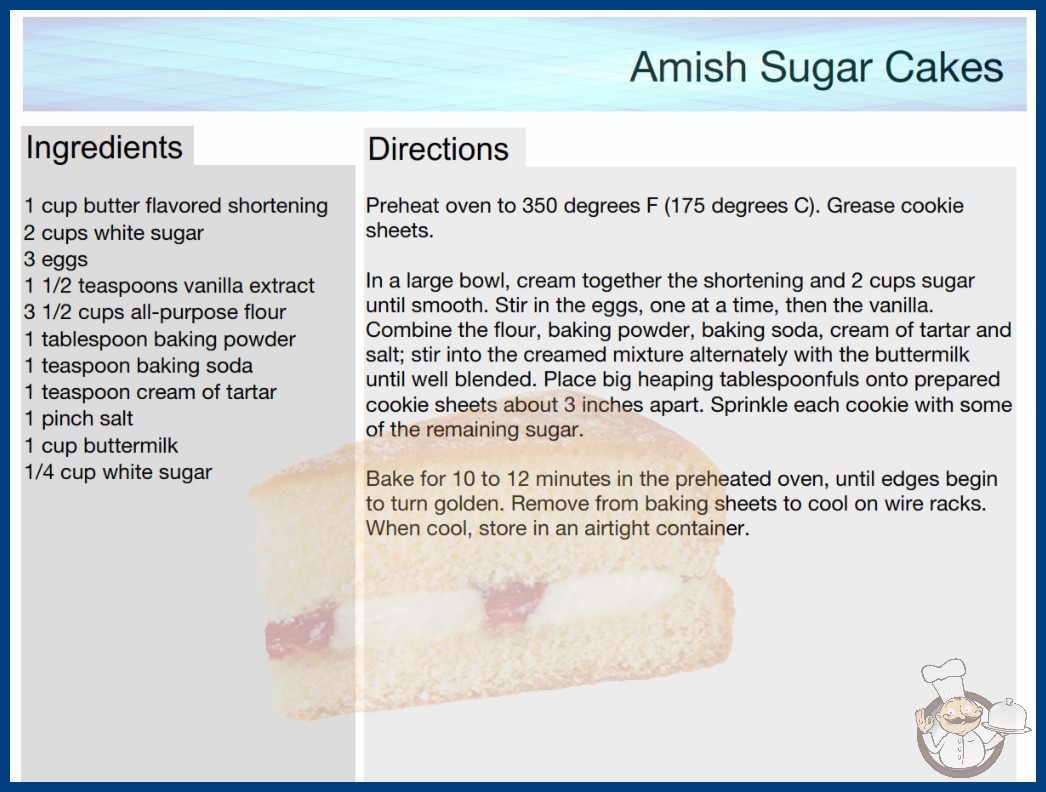 Amish Sugar Cakes

Ingredients

1 cup butter flavored shortening
2 cups white sugar
3 eggs
1 1/2 teaspoons vanilla extract
3 1/2 cups all-purpose flour
1 tablespoon baking powder
1 teaspoon baking soda
1 teaspoon cream of tartar
1 pinch salt
1 cup buttermilk
1/4 cup white sugar

Directions

Preheat oven to 350 degrees F (175 degrees C). Grease cookie sheets.

In a large bowl, cream together the shortening and 2 cups sugar until smooth. Stir in the eggs, one at a time, then the vanilla. Combine the flour, baking powder, baking soda, cream of tartar and salt; stir into the creamed mixture alternately with the buttermilk until well blended. Place big heaping tablespoonfuls onto prepared cookie sheets about 3 inches apart. Sprinkle each cookie with some of the remaining sugar.

Bake for 10 to 12 minutes in the preheated oven, until edges begin to turn golden. Remove from baking sheets to cool on wire racks. When cool, store in an airtight container.